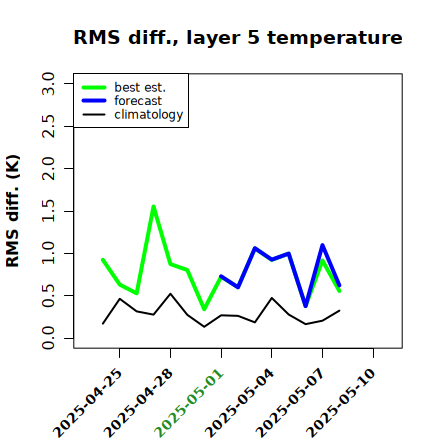 RMS diff., layer 5 temperature

best est.
forecast
climatology

RMS diff. (K)

3.0
2.5
2.0
1.5
1.0
0.5
0.0

2025-04-25
2025-04-28
2025-05-01
2025-05-04
2025-05-07
2025-05-10